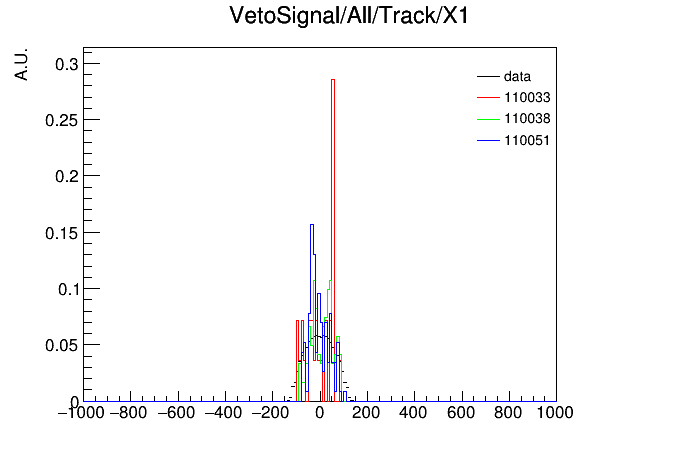 VetoSignal/All/Track/X1

A.U.

data
110033
110038
110051

0.3
0.25
0.2
0.15
0.1
0.05
0

−1000 −800 −600 −400 −200 0 200 400 600 800 1000